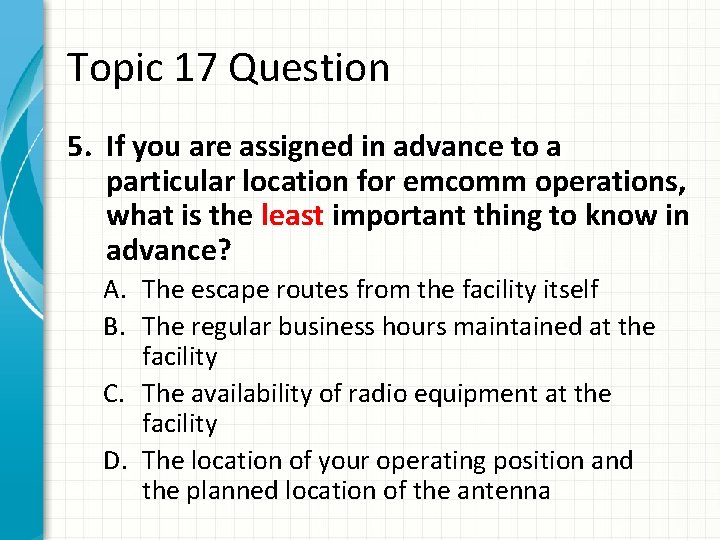 Topic 17 Question

5. If you are assigned in advance to a particular location for emcomm operations, what is the least important thing to know in advance?

A. The escape routes from the facility itself
B. The regular business hours maintained at the facility
C. The availability of radio equipment at the facility
D. The location of your operating position and the planned location of the antenna